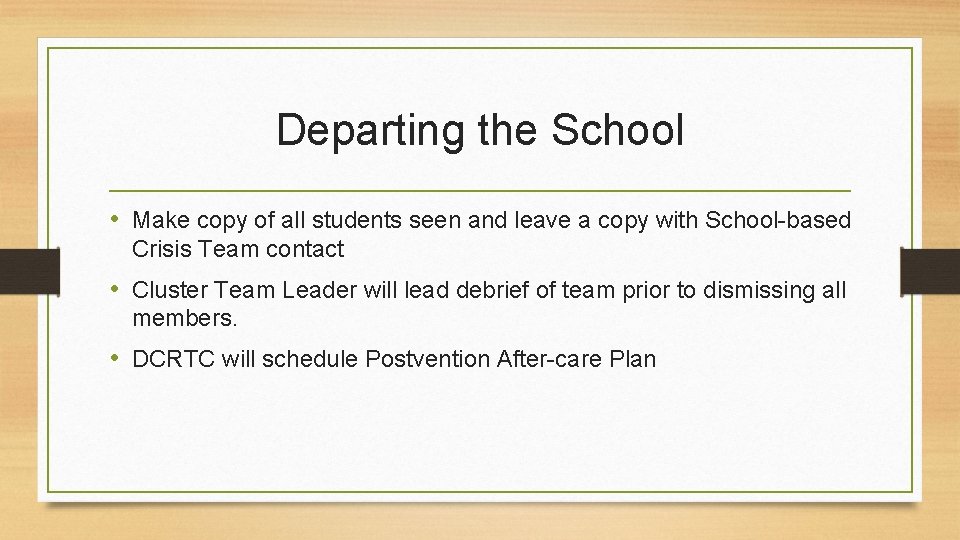 Departing the School

• Make copy of all students seen and leave a copy with School-based Crisis Team contact

• Cluster Team Leader will lead debrief of team prior to dismissing all members.

• DCRTC will schedule Postvention After-care Plan